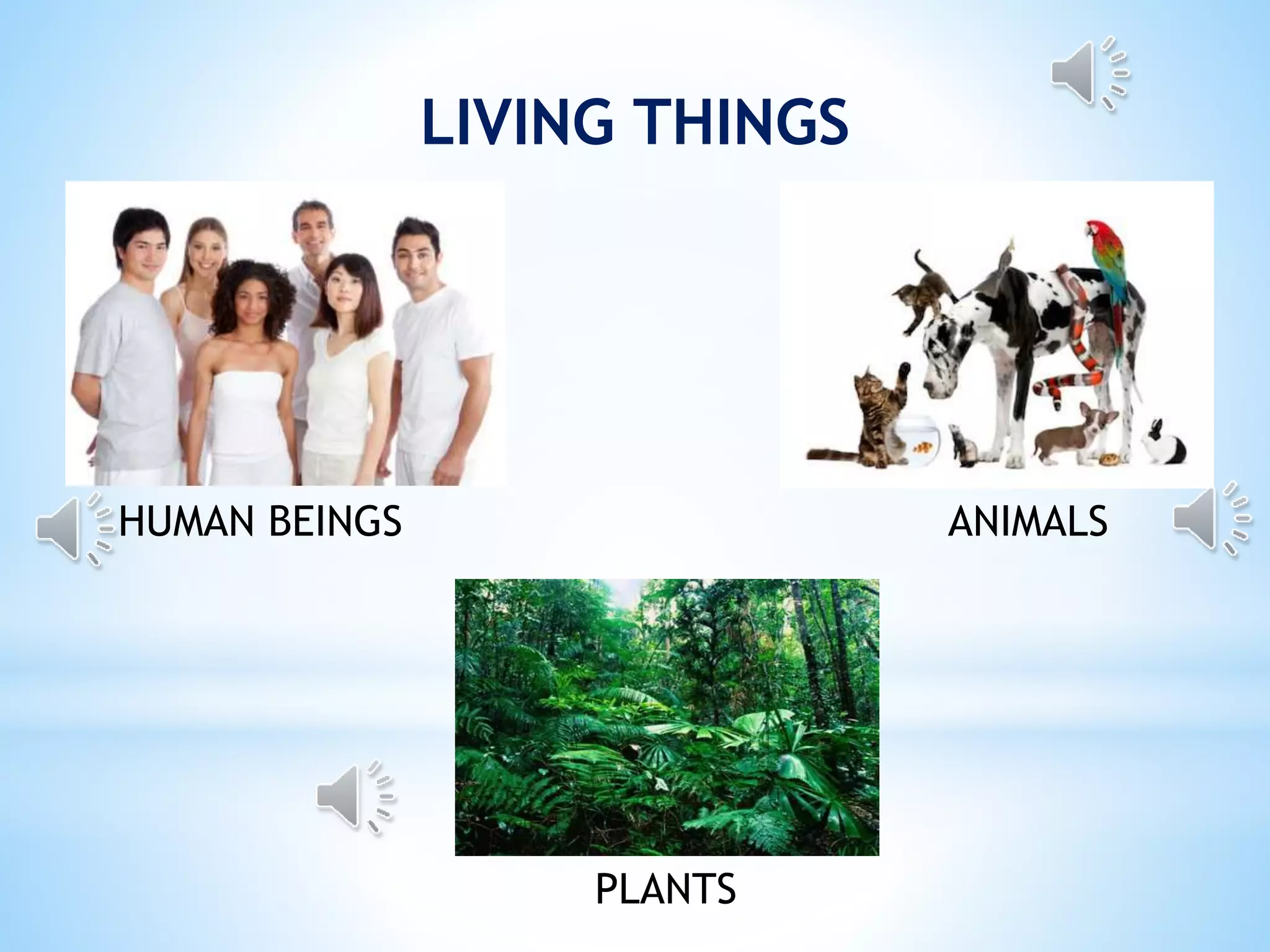 LIVING THINGS

HUMAN BEINGS

ANIMALS

PLANTS